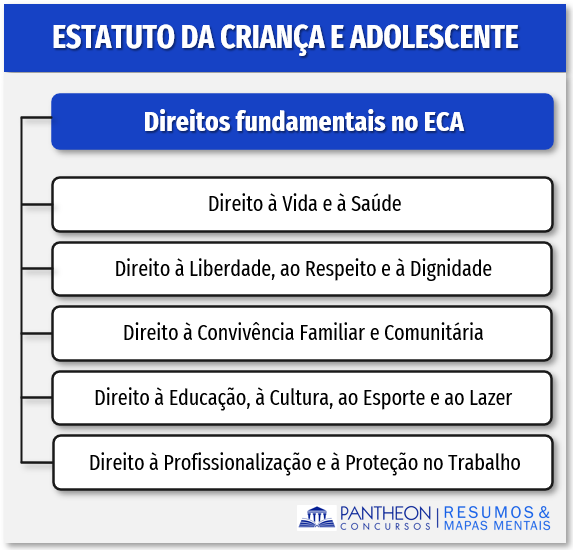 ESTATUTO DA CRIANÇA E ADOLESCENTE

Direitos fundamentais no ECA

Direito à Vida e à Saúde

Direito à Liberdade, ao Respeito e à Dignidade

Direito à Convivência Familiar e Comunitária

Direito à Educação, à Cultura, ao Esporte e ao Lazer

Direito à Profissionalização e à Proteção no Trabalho

PANTHEON CONCURSOS | RESUMOS & MAPAS MENTAIS